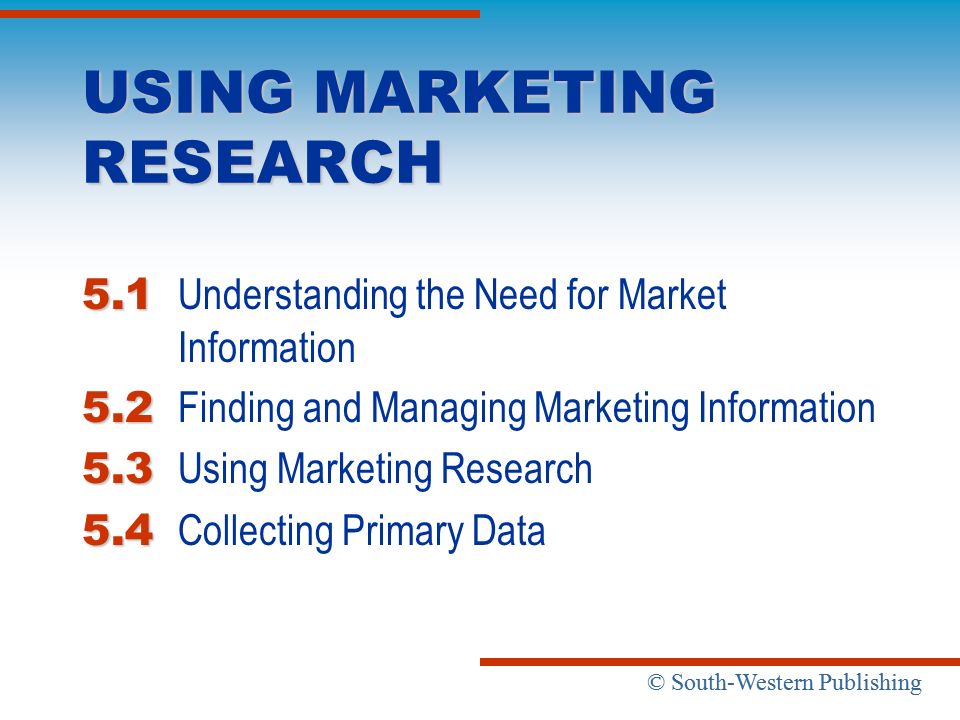 USING MARKETING RESEARCH

5.1 Understanding the Need for Market Information

5.2 Finding and Managing Marketing Information

5.3 Using Marketing Research

5.4 Collecting Primary Data

© South-Western Publishing